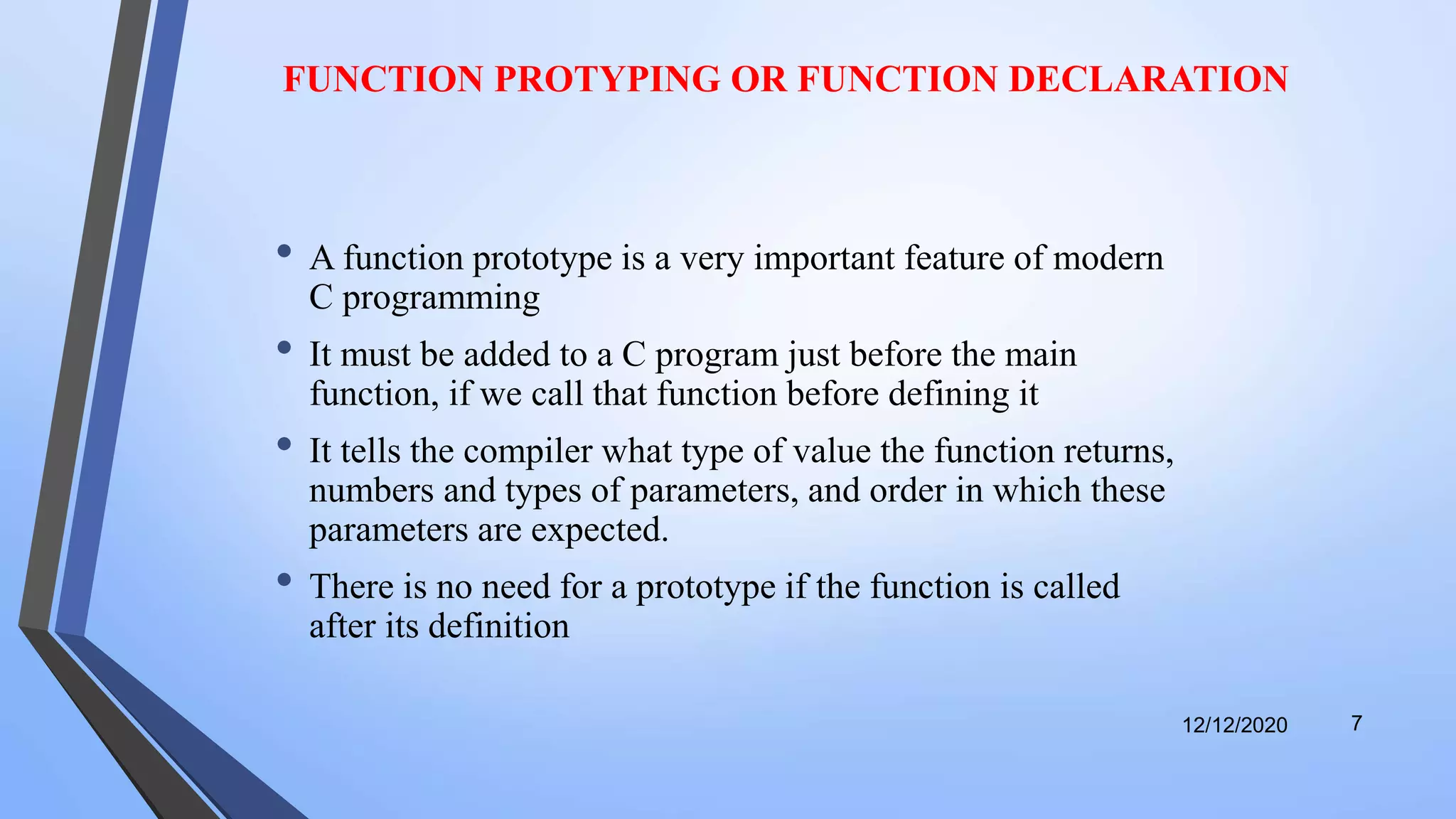 FUNCTION PROTYPING OR FUNCTION DECLARATION

• A function prototype is a very important feature of modern C programming

• It must be added to a C program just before the main function, if we call that function before defining it

• It tells the compiler what type of value the function returns, numbers and types of parameters, and order in which these parameters are expected.

• There is no need for a prototype if the function is called after its definition

12/12/2020

7